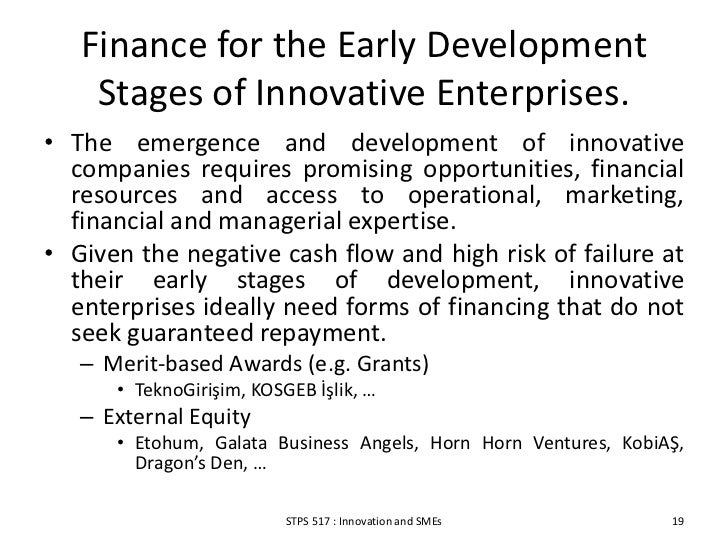 Finance for the Early Development Stages of Innovative Enterprises.

• The emergence and development of innovative companies requires promising opportunities, financial resources and access to operational, marketing, financial and managerial expertise.
• Given the negative cash flow and high risk of failure at their early stages of development, innovative enterprises ideally need forms of financing that do not seek guaranteed repayment.
– Merit-based Awards (e.g. Grants)
• TeknoGirişim, KOSGEB İşlik, …
– External Equity
• Etohum, Galata Business Angels, Horn Horn Ventures, KobiAŞ, Dragon's Den, …

STPS 517 : Innovation and SMEs
19